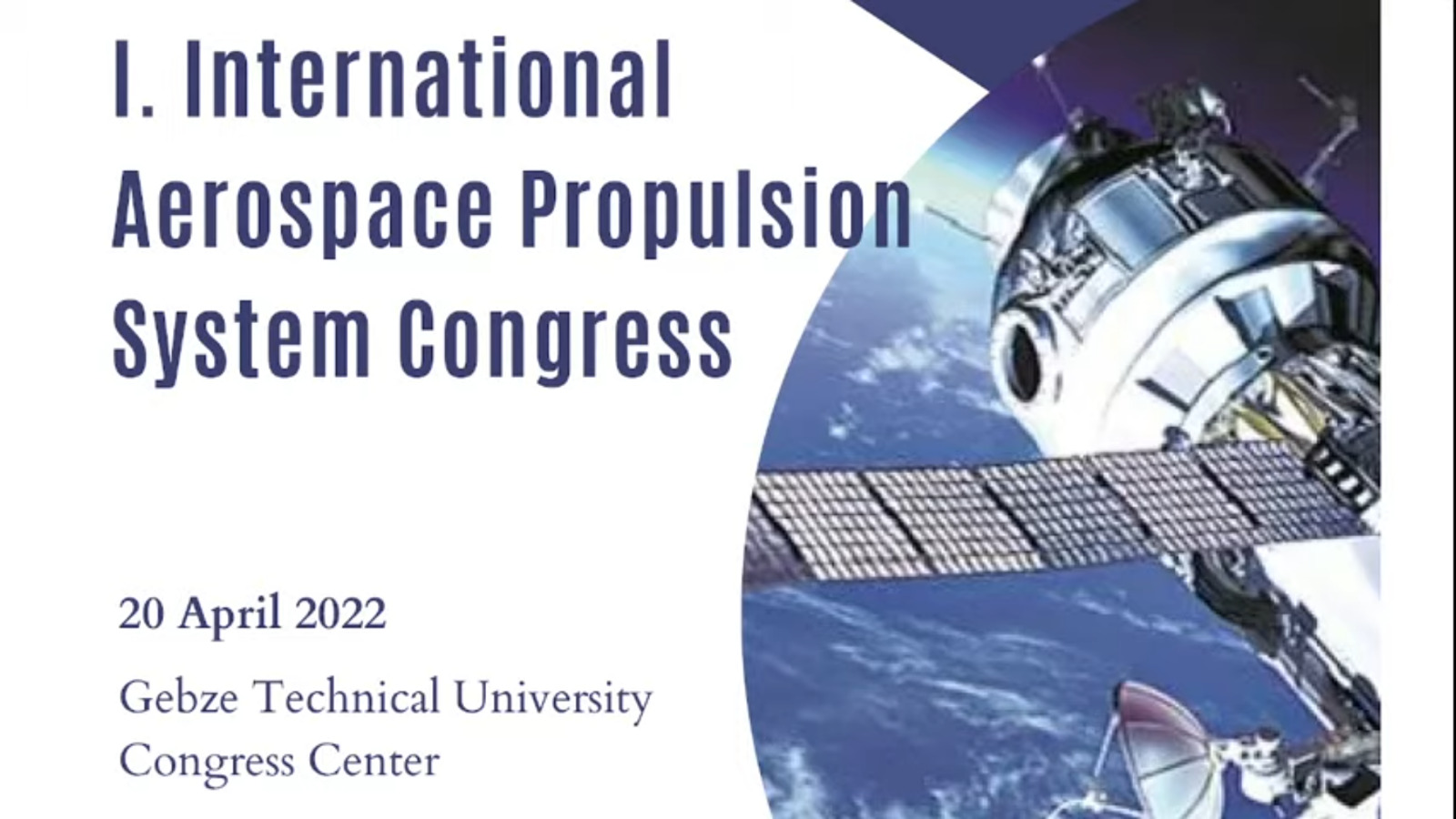 I. International Aerospace Propulsion System Congress

20 April 2022

Gebze Technical University
Congress Center